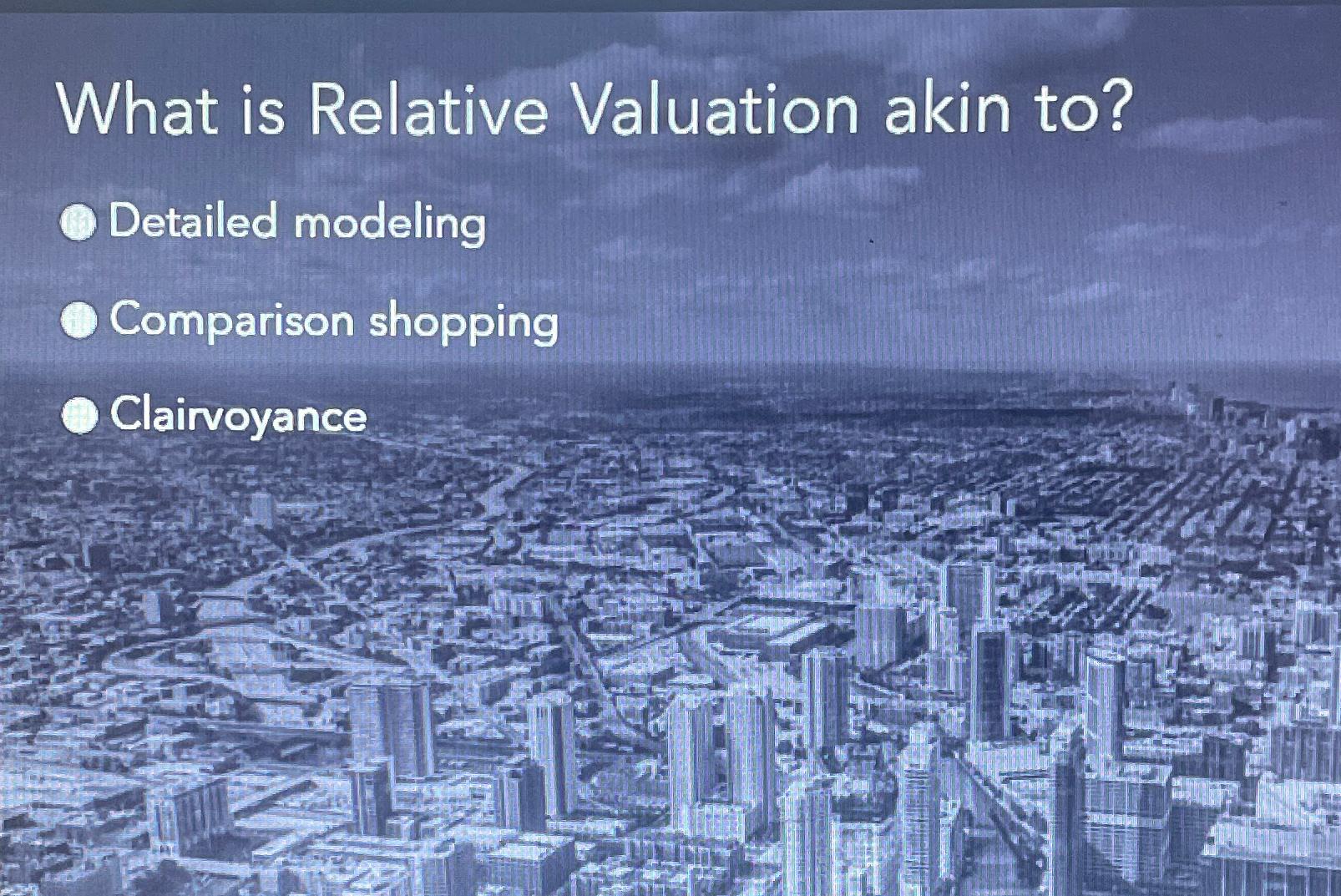 What is Relative Valuation akin to?

Detailed modeling

Comparison shopping

Clairvoyance